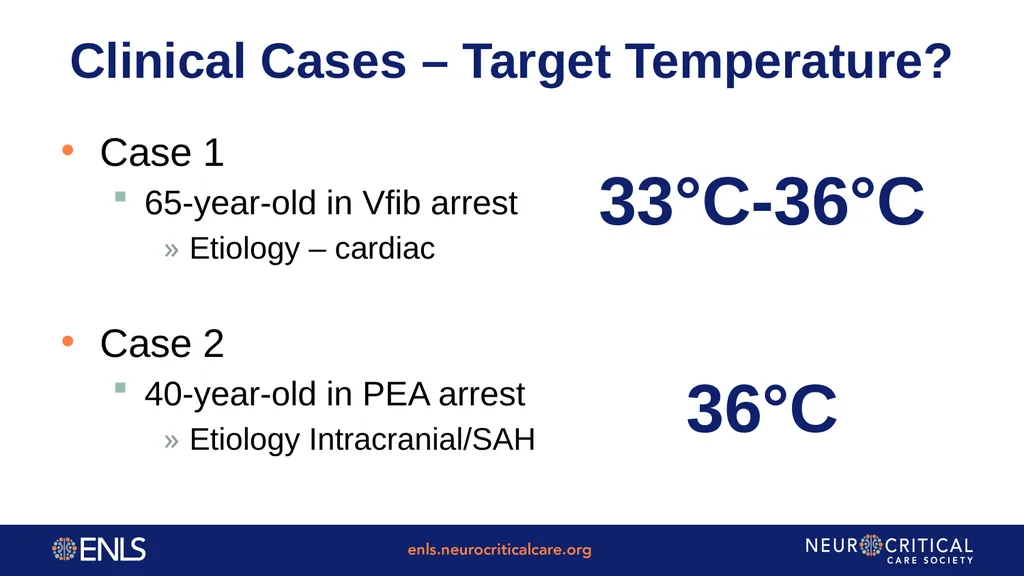 Clinical Cases – Target Temperature?

• Case 1
  ▪ 65-year-old in Vfib arrest
    » Etiology – cardiac

33°C-36°C

• Case 2
  ▪ 40-year-old in PEA arrest
    » Etiology Intracranial/SAH

36°C

ENLS

enls.neurocriticalcare.org

NEUROCRITICAL
CARE SOCIETY